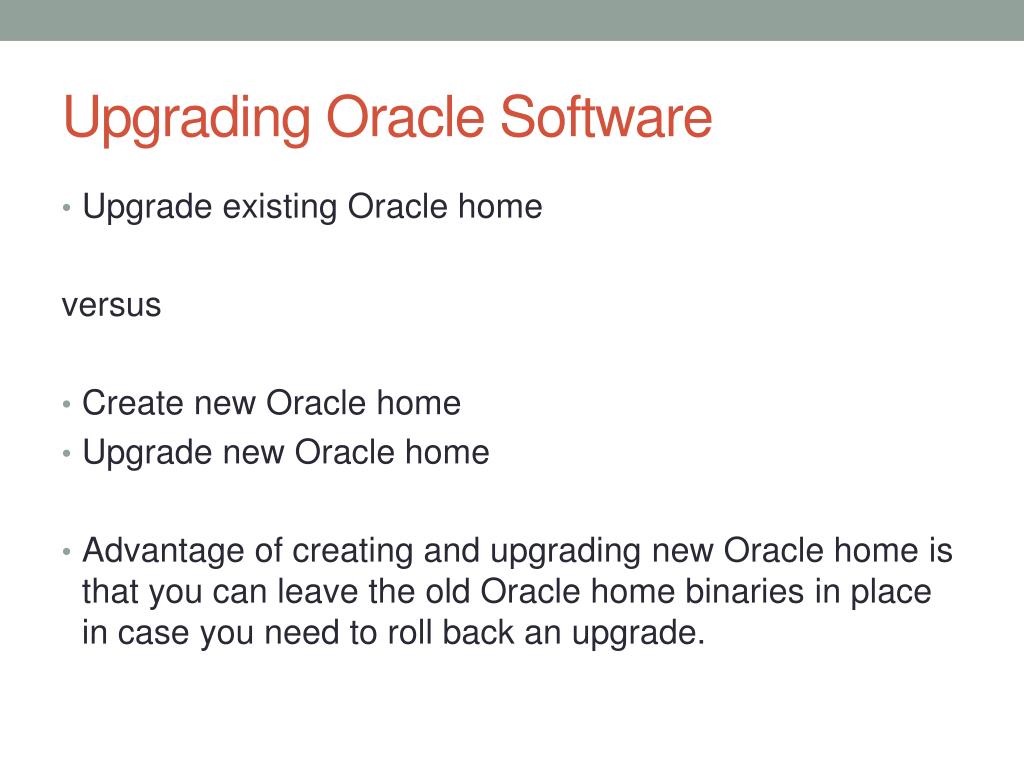 Upgrading Oracle Software

• Upgrade existing Oracle home

versus

• Create new Oracle home
• Upgrade new Oracle home

• Advantage of creating and upgrading new Oracle home is that you can leave the old Oracle home binaries in place in case you need to roll back an upgrade.